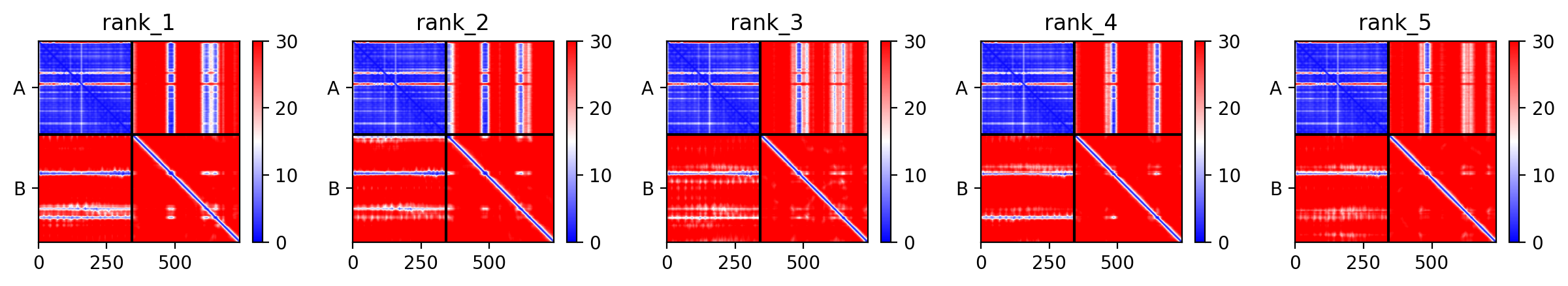 rank_1

A

B

0 250 500

30
20
10
0

rank_2

A

B

0 250 500

30
20
10
0

rank_3

A

B

0 250 500

30
20
10
0

rank_4

A

B

0 250 500

30
20
10
0

rank_5

A

B

0 250 500

30
20
10
0